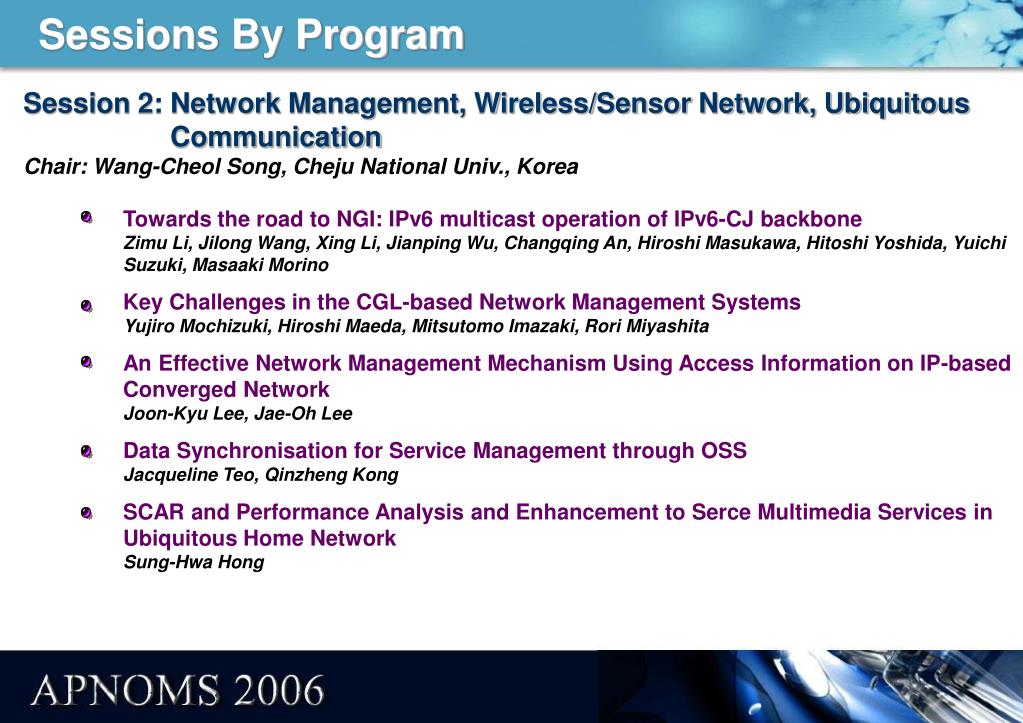 Sessions By Program

Session 2: Network Management, Wireless/Sensor Network, Ubiquitous Communication
Chair: Wang-Cheol Song, Cheju National Univ., Korea

Towards the road to NGI: IPv6 multicast operation of IPv6-CJ backbone
Zimu Li, Jilong Wang, Xing Li, Jianping Wu, Changqing An, Hiroshi Masukawa, Hitoshi Yoshida, Yuichi Suzuki, Masaaki Morino

Key Challenges in the CGL-based Network Management Systems
Yujiro Mochizuki, Hiroshi Maeda, Mitsutomo Imazaki, Rori Miyashita

An Effective Network Management Mechanism Using Access Information on IP-based Converged Network
Joon-Kyu Lee, Jae-Oh Lee

Data Synchronisation for Service Management through OSS
Jacqueline Teo, Qinzheng Kong

SCAR and Performance Analysis and Enhancement to Serce Multimedia Services in Ubiquitous Home Network
Sung-Hwa Hong

APNOMS 2006